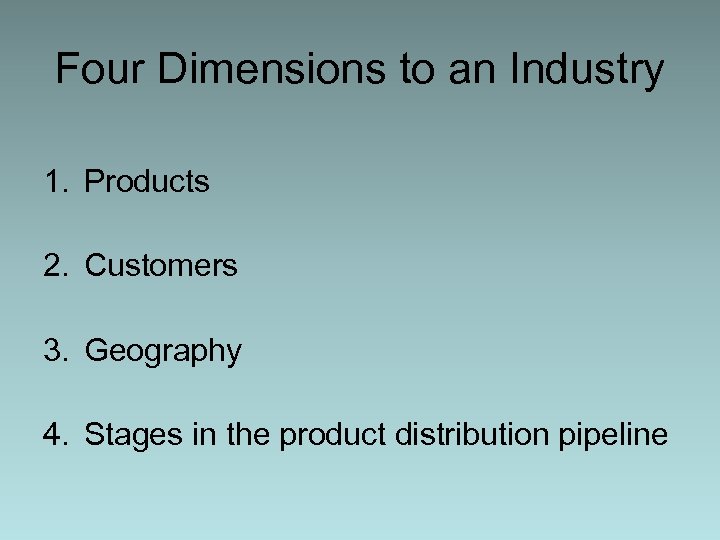 Four Dimensions to an Industry

1. Products

2. Customers

3. Geography

4. Stages in the product distribution pipeline